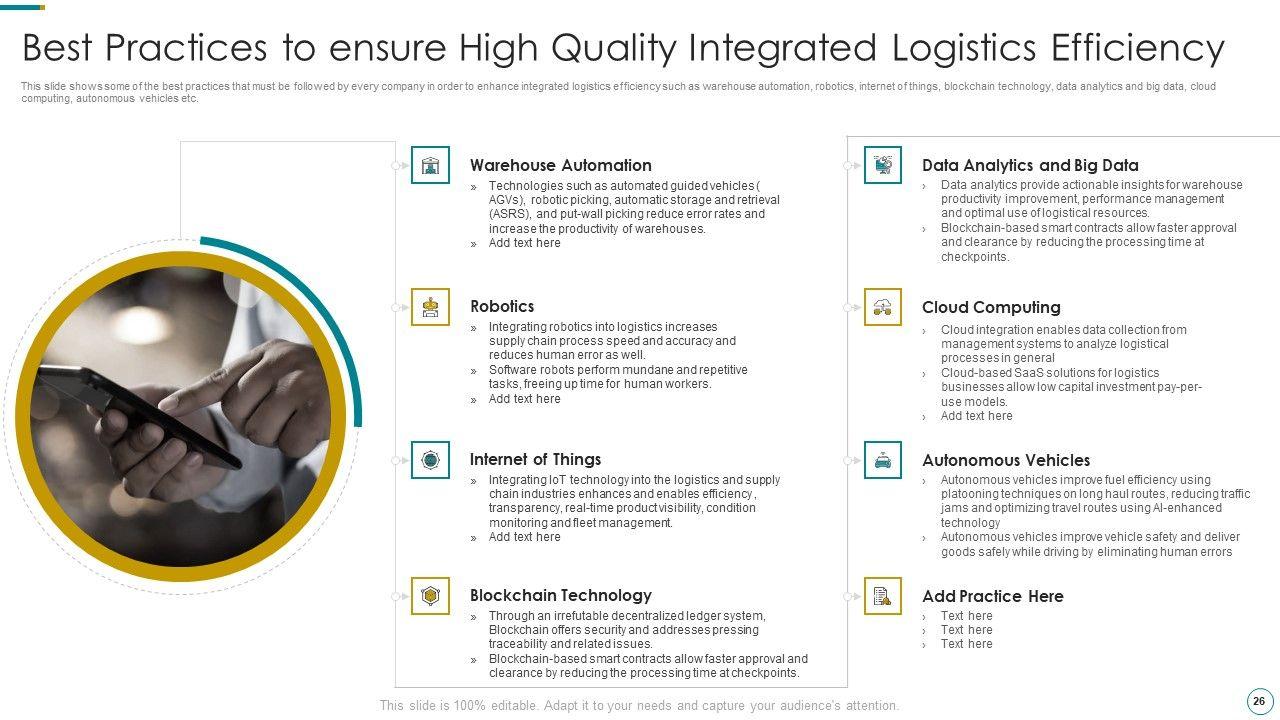 Best Practices to ensure High Quality Integrated Logistics Efficiency

This slide shows some of the best practices that must be followed by every company in order to enhance integrated logistics efficiency such as warehouse automation, robotics, internet of things, blockchain technology, data analytics and big data, cloud computing, autonomous vehicles etc.

Warehouse Automation
» Technologies such as automated guided vehicles ( AGVs), robotic picking, automatic storage and retrieval (ASRS), and put-wall picking reduce error rates and increase the productivity of warehouses.
» Add text here

Robotics
» Integrating robotics into logistics increases supply chain process speed and accuracy and reduces human error as well.
» Software robots perform mundane and repetitive tasks, freeing up time for human workers.
» Add text here

Internet of Things
» Integrating IoT technology into the logistics and supply chain industries enhances and enables efficiency , transparency, real-time product visibility, condition monitoring and fleet management.
» Add text here

Blockchain Technology
» Through an irrefutable decentralized ledger system, Blockchain offers security and addresses pressing traceability and related issues.
» Blockchain-based smart contracts allow faster approval and clearance by reducing the processing time at checkpoints.

Data Analytics and Big Data
› Data analytics provide actionable insights for warehouse productivity improvement, performance management and optimal use of logistical resources.
› Blockchain-based smart contracts allow faster approval and clearance by reducing the processing time at checkpoints.

Cloud Computing
› Cloud integration enables data collection from management systems to analyze logistical processes in general
› Cloud-based SaaS solutions for logistics businesses allow low capital investment pay-per-use models.
› Add text here

Autonomous Vehicles
› Autonomous vehicles improve fuel efficiency using platooning techniques on long haul routes, reducing traffic jams and optimizing travel routes using AI-enhanced technology
› Autonomous vehicles improve vehicle safety and deliver goods safely while driving by eliminating human errors

Add Practice Here
› Text here
› Text here
› Text here

This slide is 100% editable. Adapt it to your needs and capture your audience's attention.

26